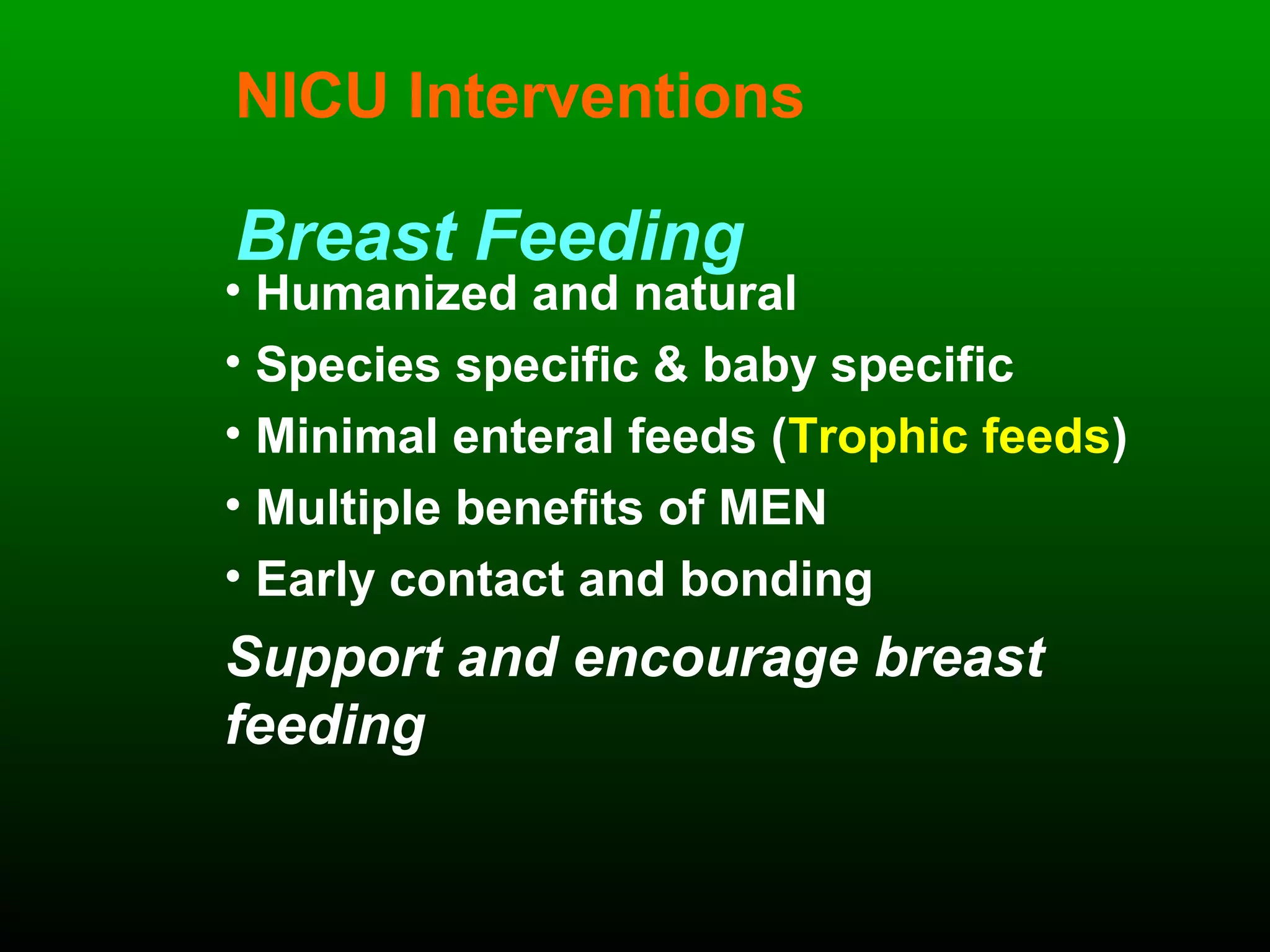 NICU Interventions

Breast Feeding

• Humanized and natural
• Species specific & baby specific
• Minimal enteral feeds (Trophic feeds)
• Multiple benefits of MEN
• Early contact and bonding

Support and encourage breast feeding